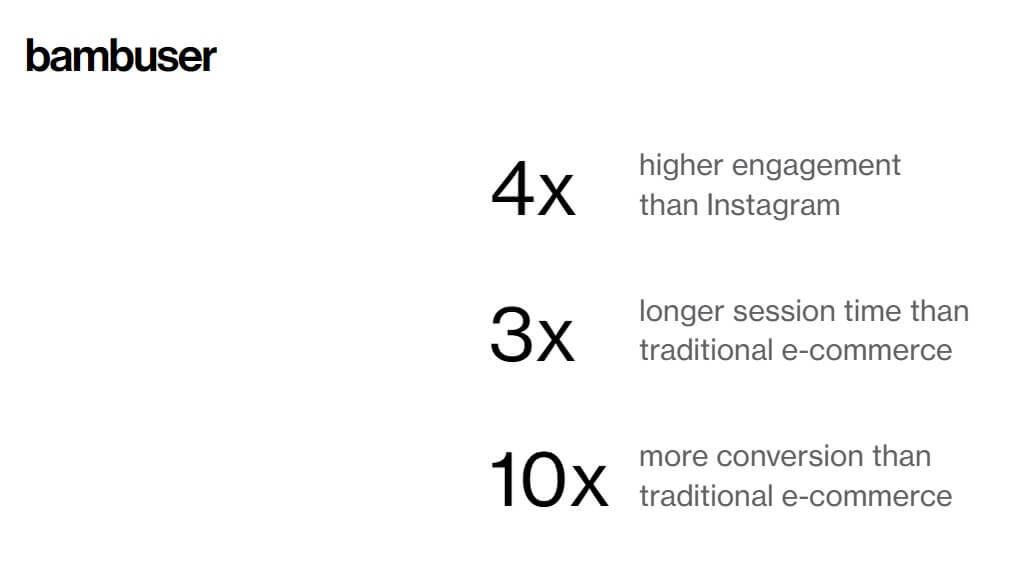 bambuser

4x higher engagement than Instagram

3x longer session time than traditional e-commerce

10x more conversion than traditional e-commerce